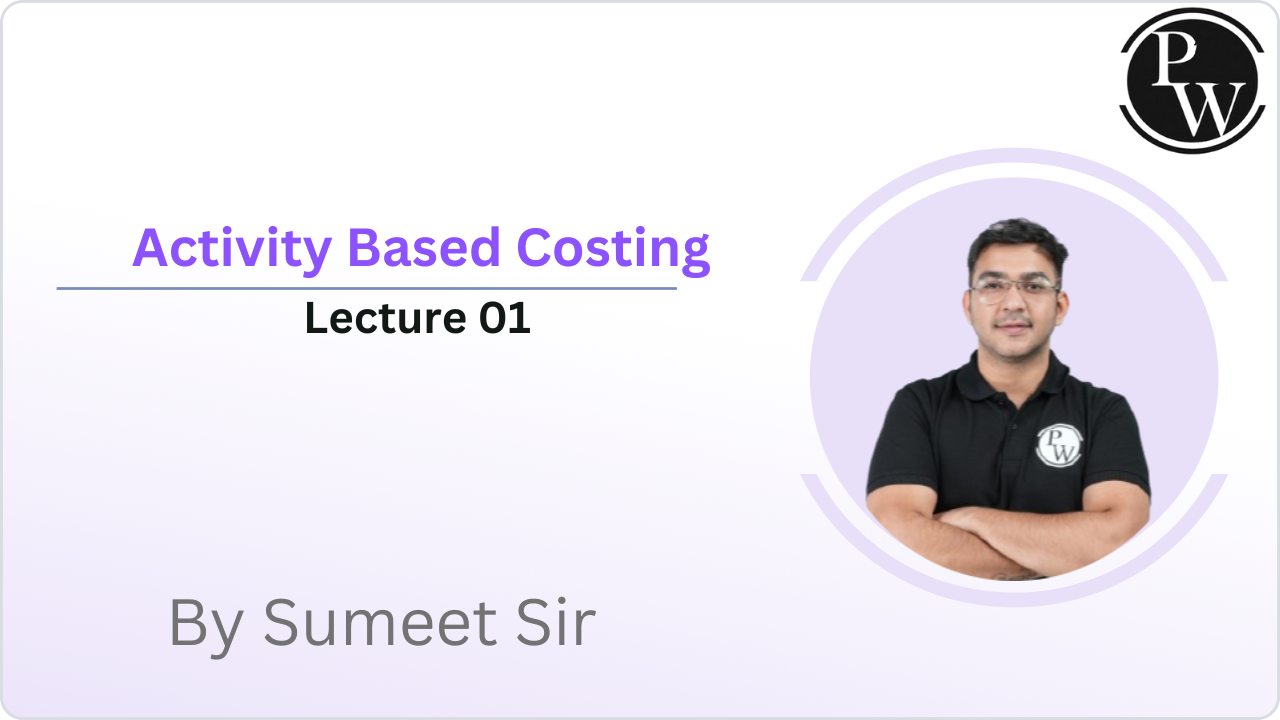 PW

Activity Based Costing

Lecture 01

PW

By Sumeet Sir